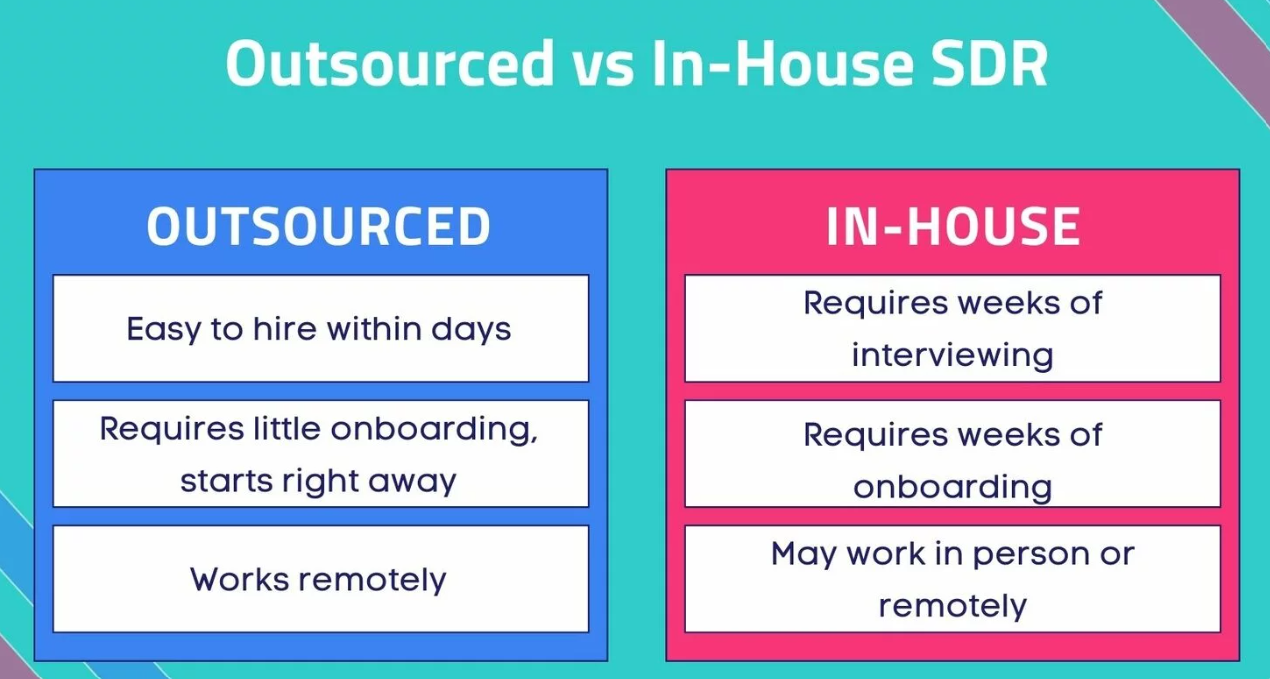 Outsourced vs In-House SDR

OUTSOURCED

Easy to hire within days

Requires little onboarding, starts right away

Works remotely

IN-HOUSE

Requires weeks of interviewing

Requires weeks of onboarding

May work in person or remotely